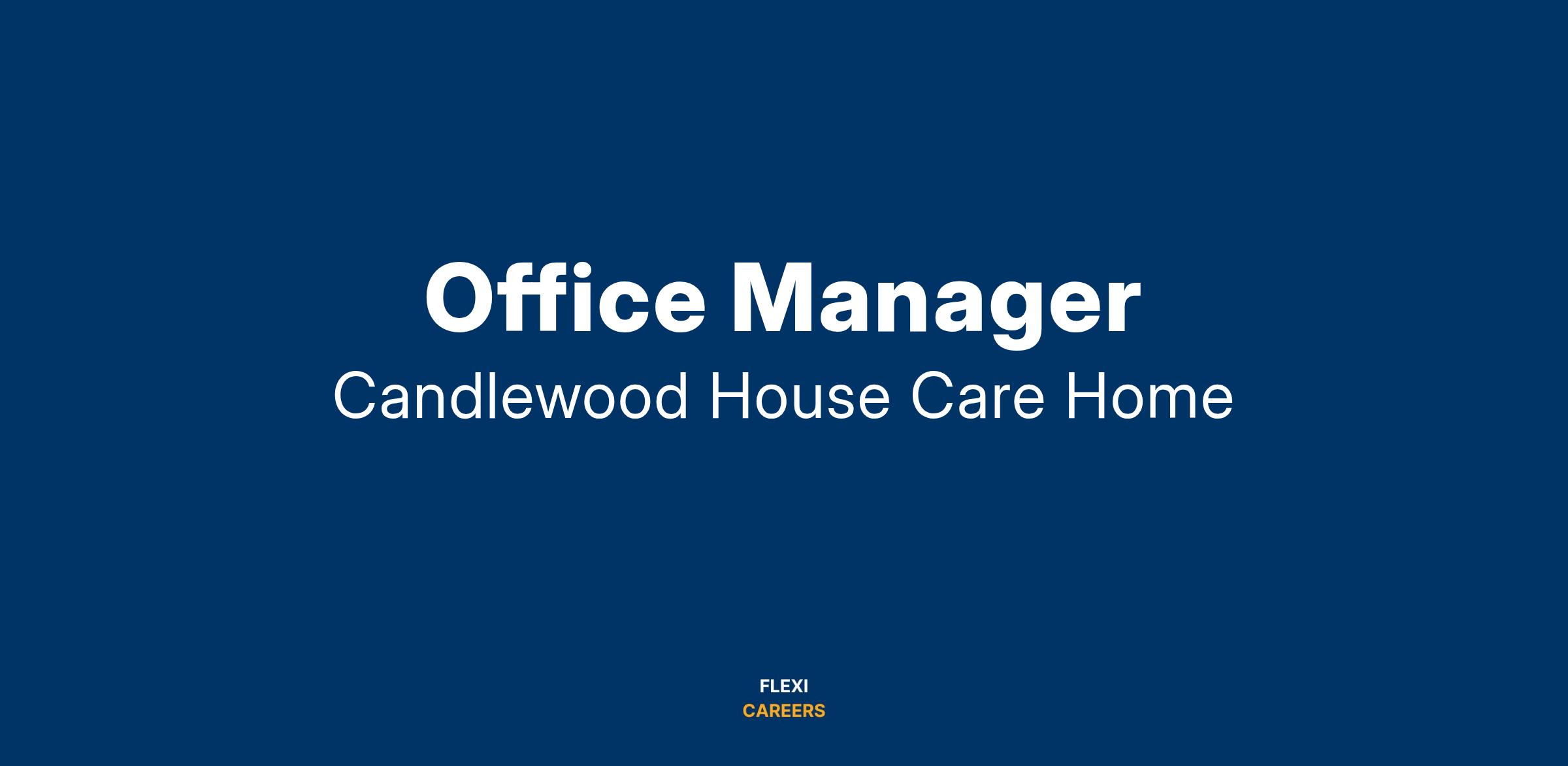 Office Manager
Candlewood House Care Home

FLEXI
CAREERS